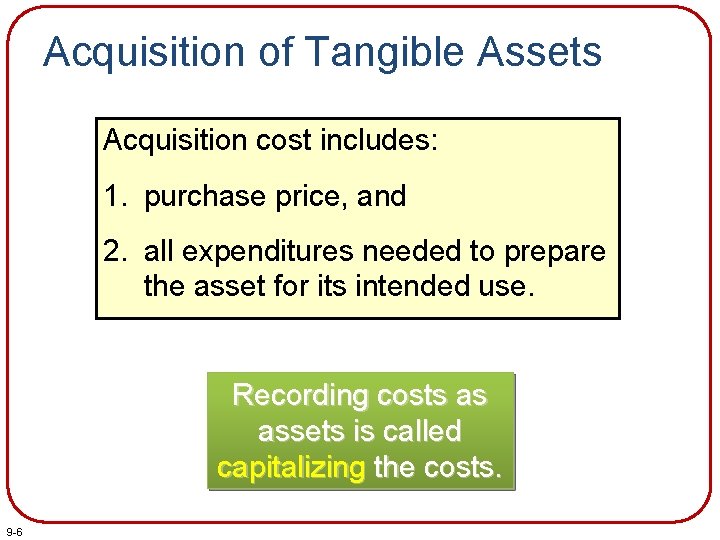 Acquisition of Tangible Assets

Acquisition cost includes:

1. purchase price, and

2. all expenditures needed to prepare the asset for its intended use.

Recording costs as assets is called capitalizing the costs.

9-6